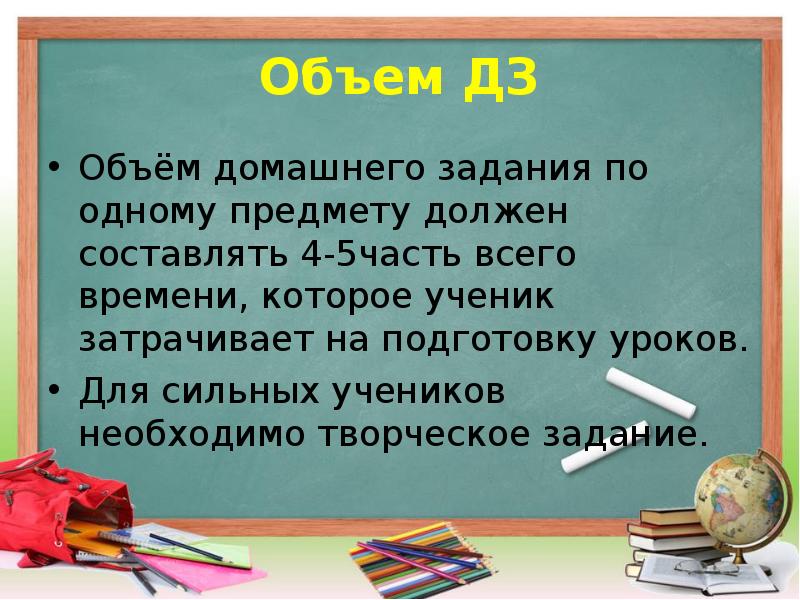 Объем ДЗ

• Объём домашнего задания по одному предмету должен составлять 4-5часть всего времени, которое ученик затрачивает на подготовку уроков.

• Для сильных учеников необходимо творческое задание.